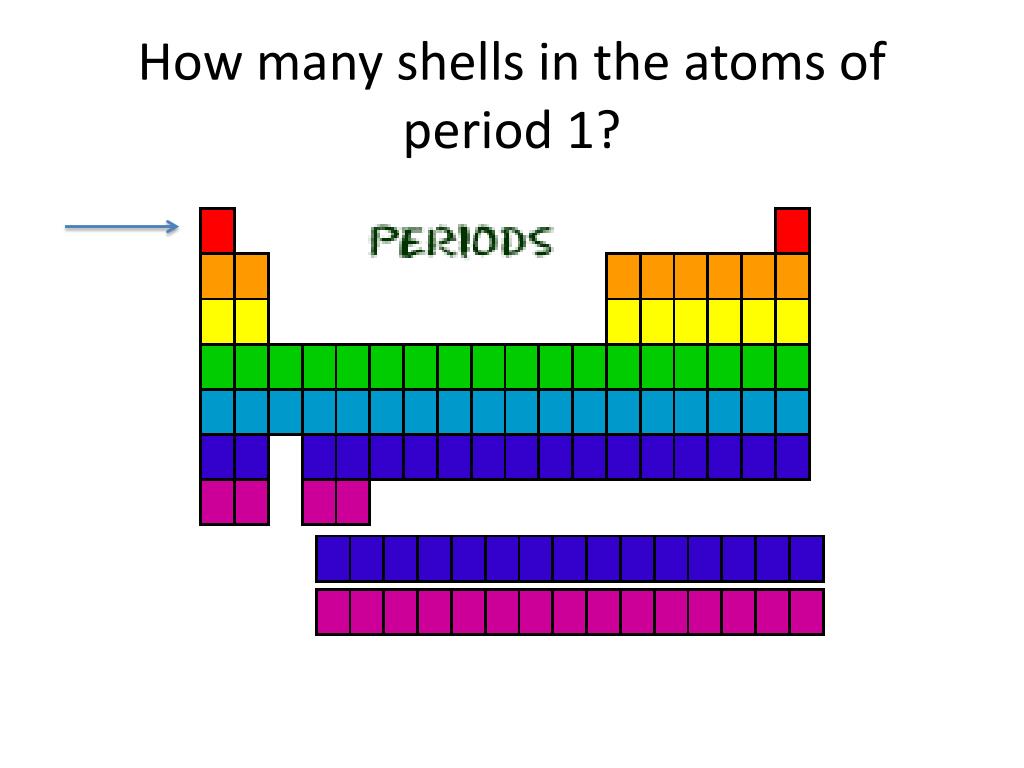 How many shells in the atoms of period 1?

PERIODS